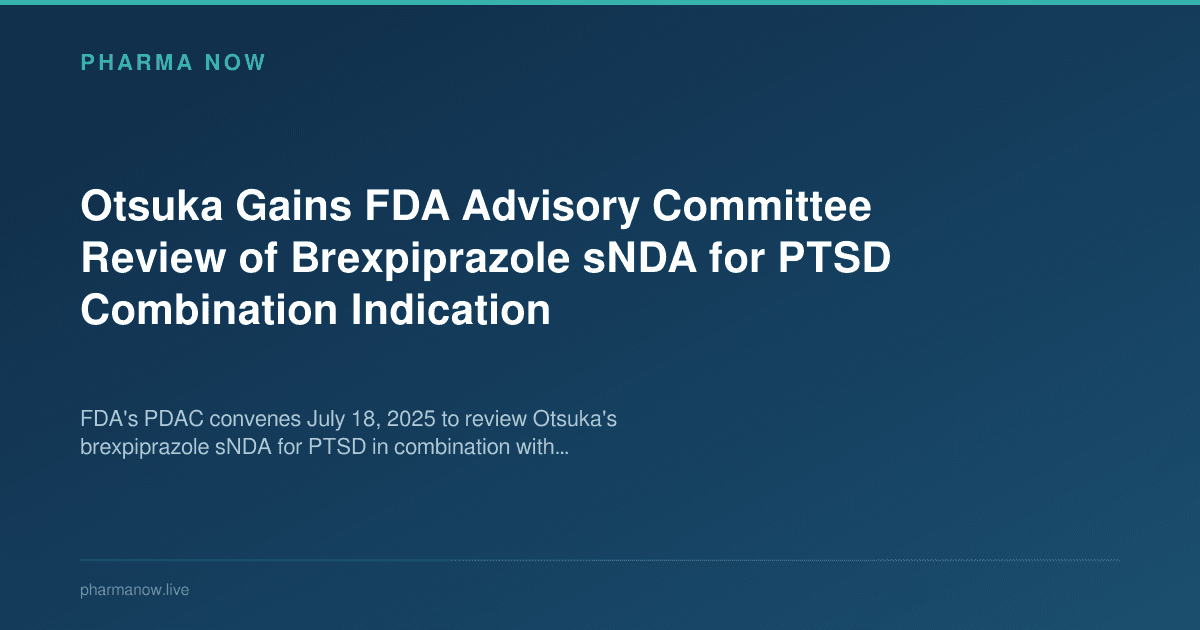 PHARMA NOW

Otsuka Gains FDA Advisory Committee Review of Brexpiprazole sNDA for PTSD Combination Indication

FDA's PDAC convenes July 18, 2025 to review Otsuka's brexpiprazole sNDA for PTSD in combination with...

pharmanow.live